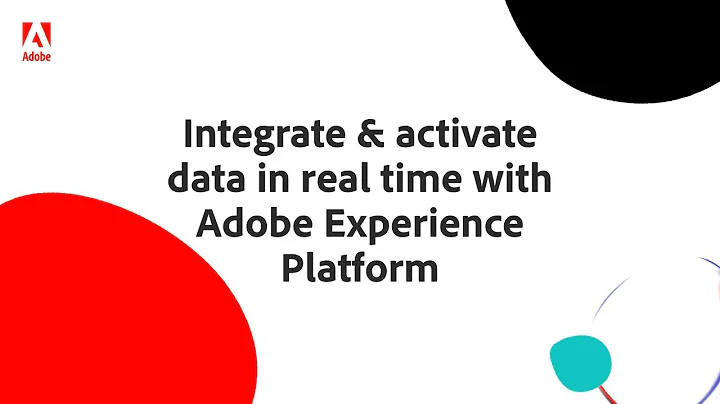 Adobe

Integrate & activate data in real time with Adobe Experience Platform